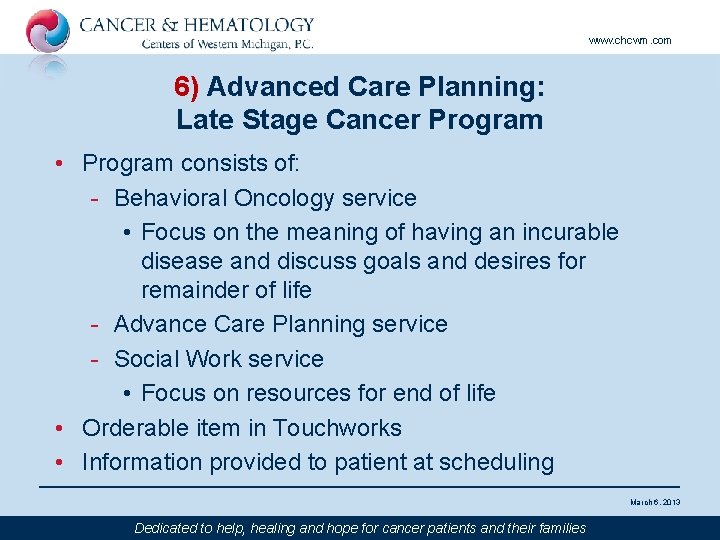 CANCER & HEMATOLOGY
Centers of Western Michigan, P.C.

www.chcwm.com

6) Advanced Care Planning: Late Stage Cancer Program

• Program consists of:
- Behavioral Oncology service
• Focus on the meaning of having an incurable disease and discuss goals and desires for remainder of life
- Advance Care Planning service
- Social Work service
• Focus on resources for end of life
• Orderable item in Touchworks
• Information provided to patient at scheduling

March 6, 2013

Dedicated to help, healing and hope for cancer patients and their families